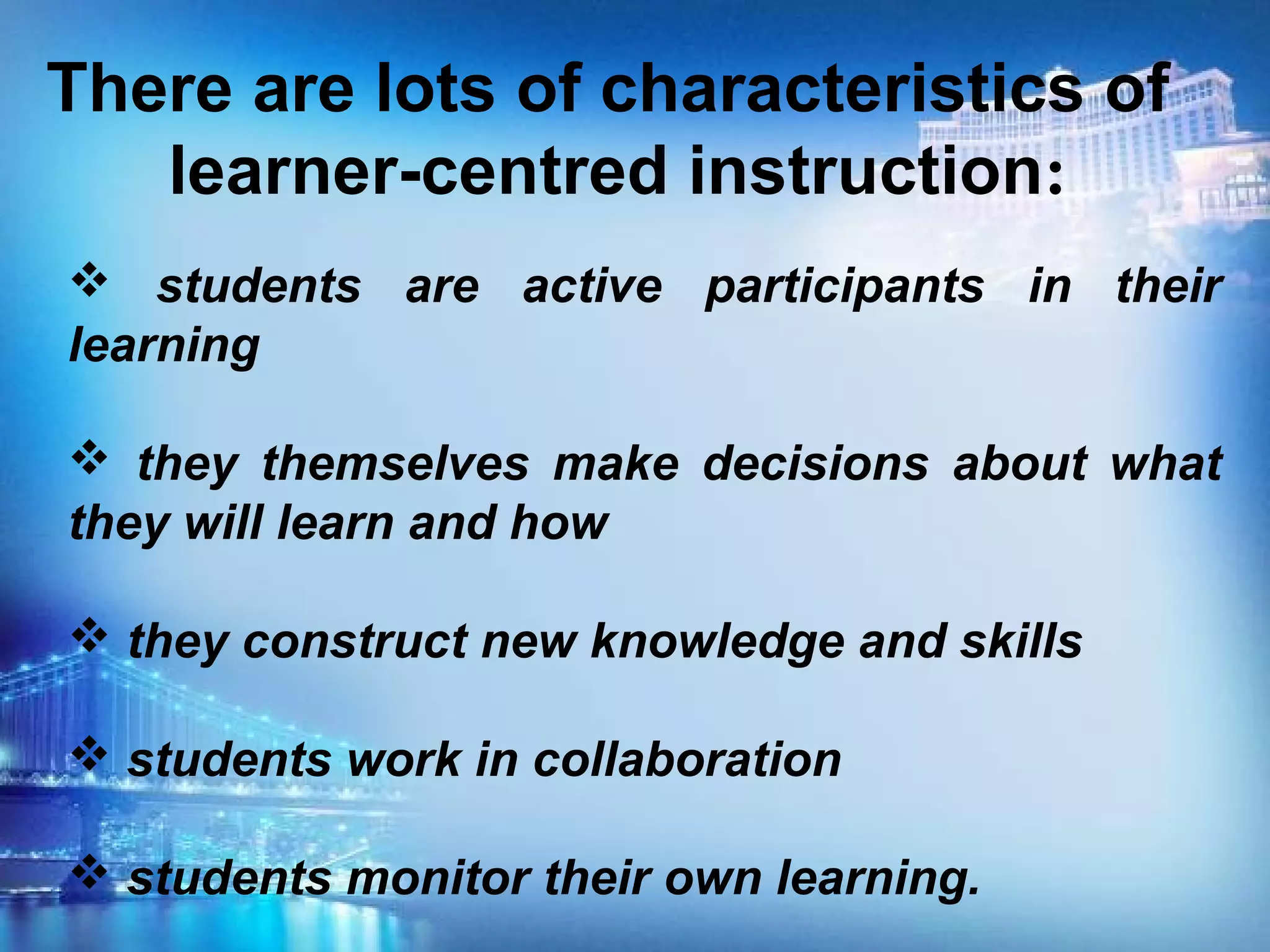 There are lots of characteristics of learner-centred instruction:

❖ students are active participants in their learning

❖ they themselves make decisions about what they will learn and how

❖ they construct new knowledge and skills

❖ students work in collaboration

❖ students monitor their own learning.